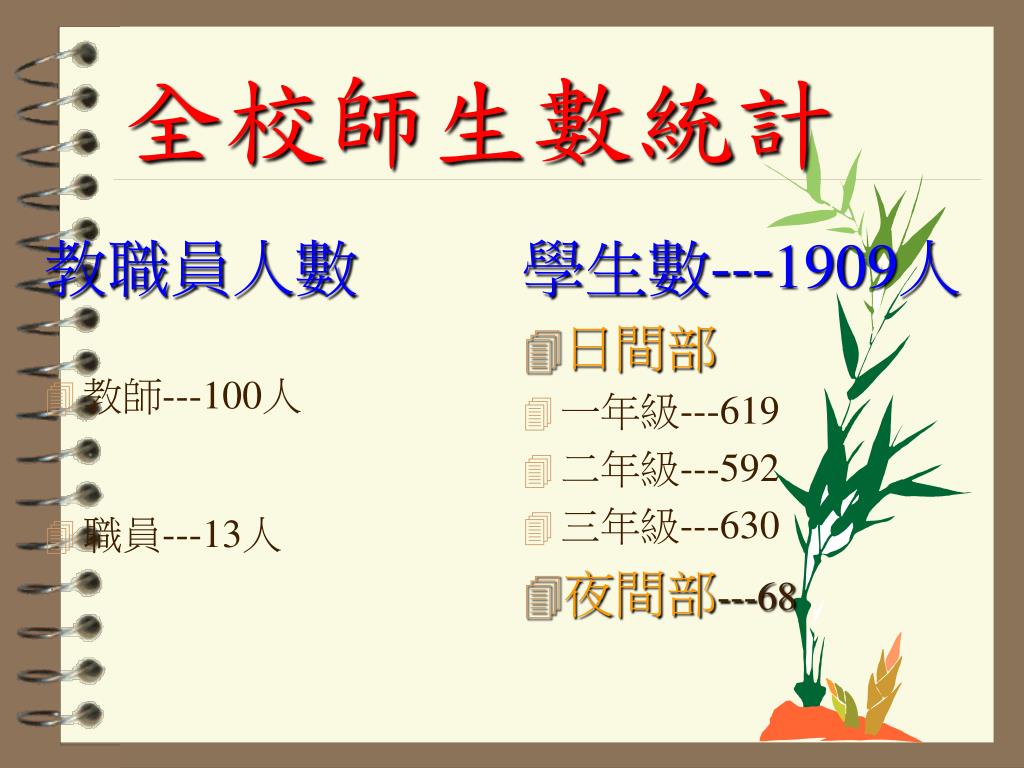 全校師生數統計

教職員人數

教師---100人

職員---13人

學生數---1909人

日間部

一年級---619

二年級---592

三年級---630

夜間部---68